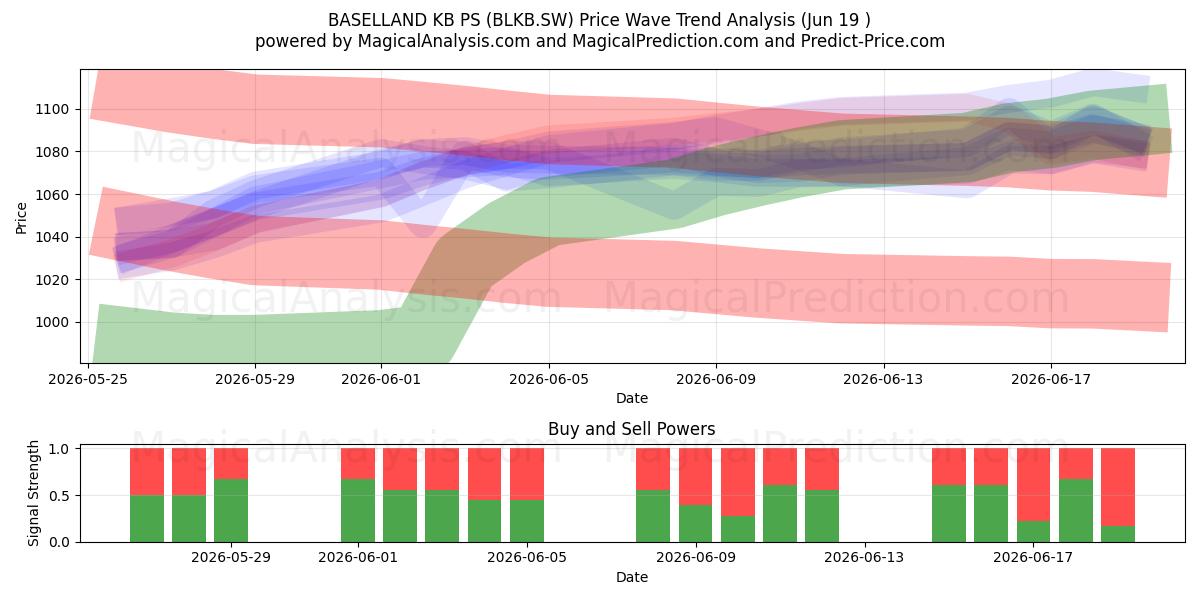 BASELLAND KB PS (BLKB.SW) Price Wave Trend Analysis (Jun 19 )
powered by MagicalAnalysis.com and MagicalPrediction.com and Predict-Price.com

MagicalAnalysis.com MagicalPrediction.com
MagicalAnalysis.com MagicalPrediction.com

Price
1100
1080
1060
1040
1020
1000

2026-05-25 2026-05-29 2026-06-01 2026-06-05 2026-06-09 2026-06-13 2026-06-17
Date

Buy and Sell Powers
MagicalAnalysis.com MagicalPrediction.com

Signal Strength
1.0
0.5
0.0

2026-05-29 2026-06-01 2026-06-05 2026-06-09 2026-06-13 2026-06-17
Date